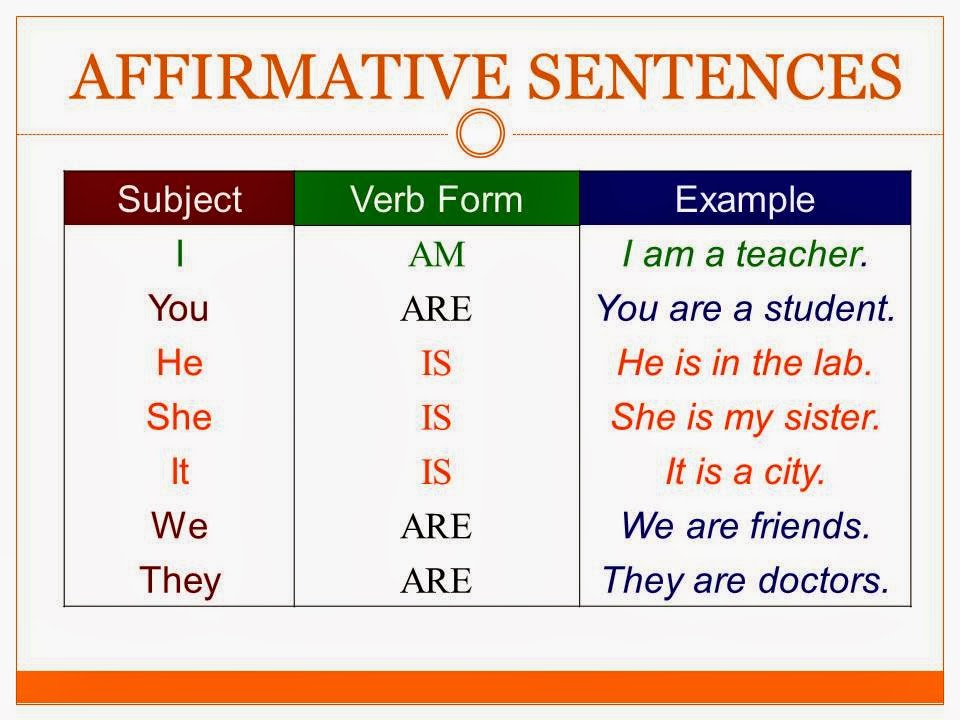 AFFIRMATIVE SENTENCES

| Subject | Verb Form | Example |
|---|---|---|
| I | AM | I am a teacher. |
| You | ARE | You are a student. |
| He | IS | He is in the lab. |
| She | IS | She is my sister. |
| It | IS | It is a city. |
| We | ARE | We are friends. |
| They | ARE | They are doctors. |